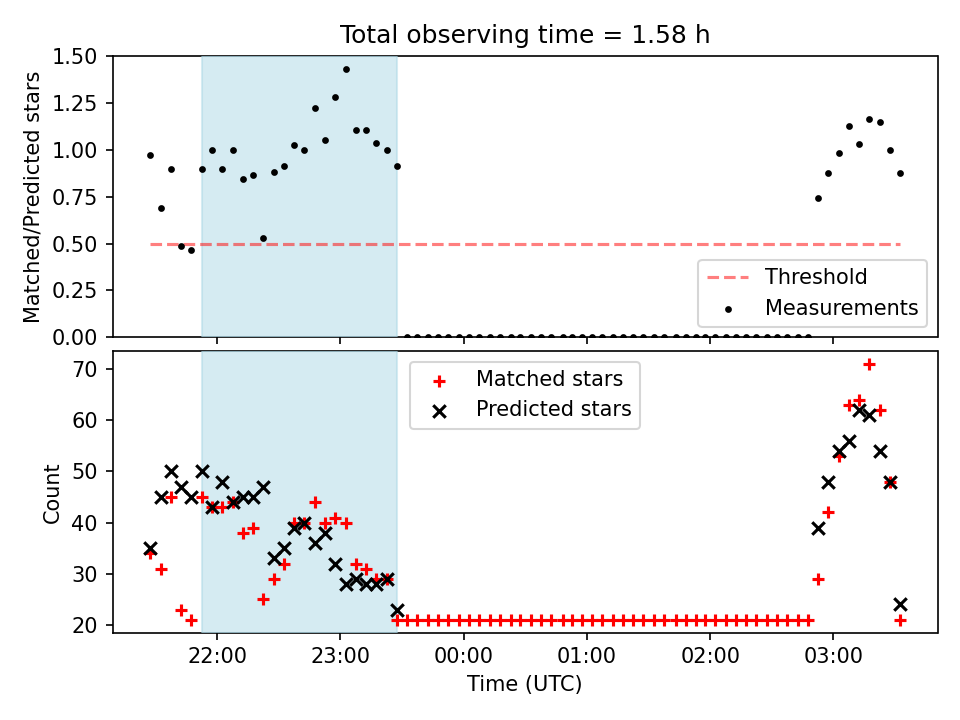 Total observing time = 1.58 h

Matched/Predicted stars

1.50
1.25
1.00
0.75
0.50
0.25
0.00

Threshold
Measurements

Count

70
60
50
40
30
20

Matched stars
Predicted stars

22:00
23:00
00:00
01:00
02:00
03:00

Time (UTC)